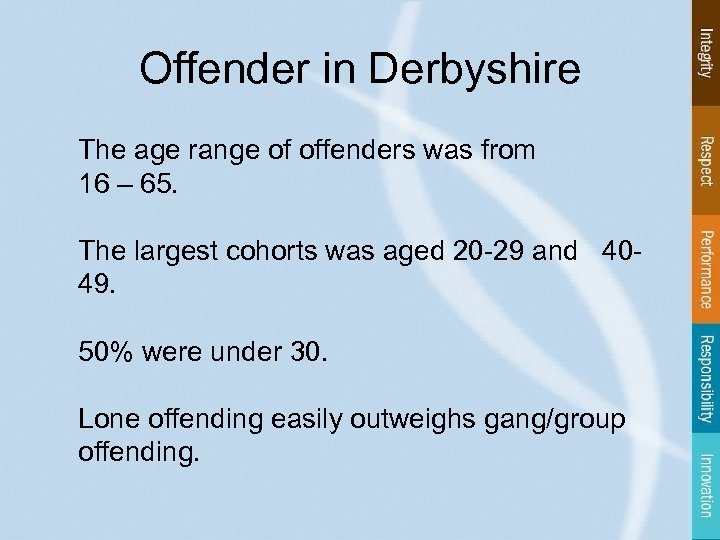 Offender in Derbyshire

The age range of offenders was from 16 – 65.

The largest cohorts was aged 20-29 and 40-49.

50% were under 30.

Lone offending easily outweighs gang/group offending.

Integrity
Respect
Performance
Responsibility
Innovation